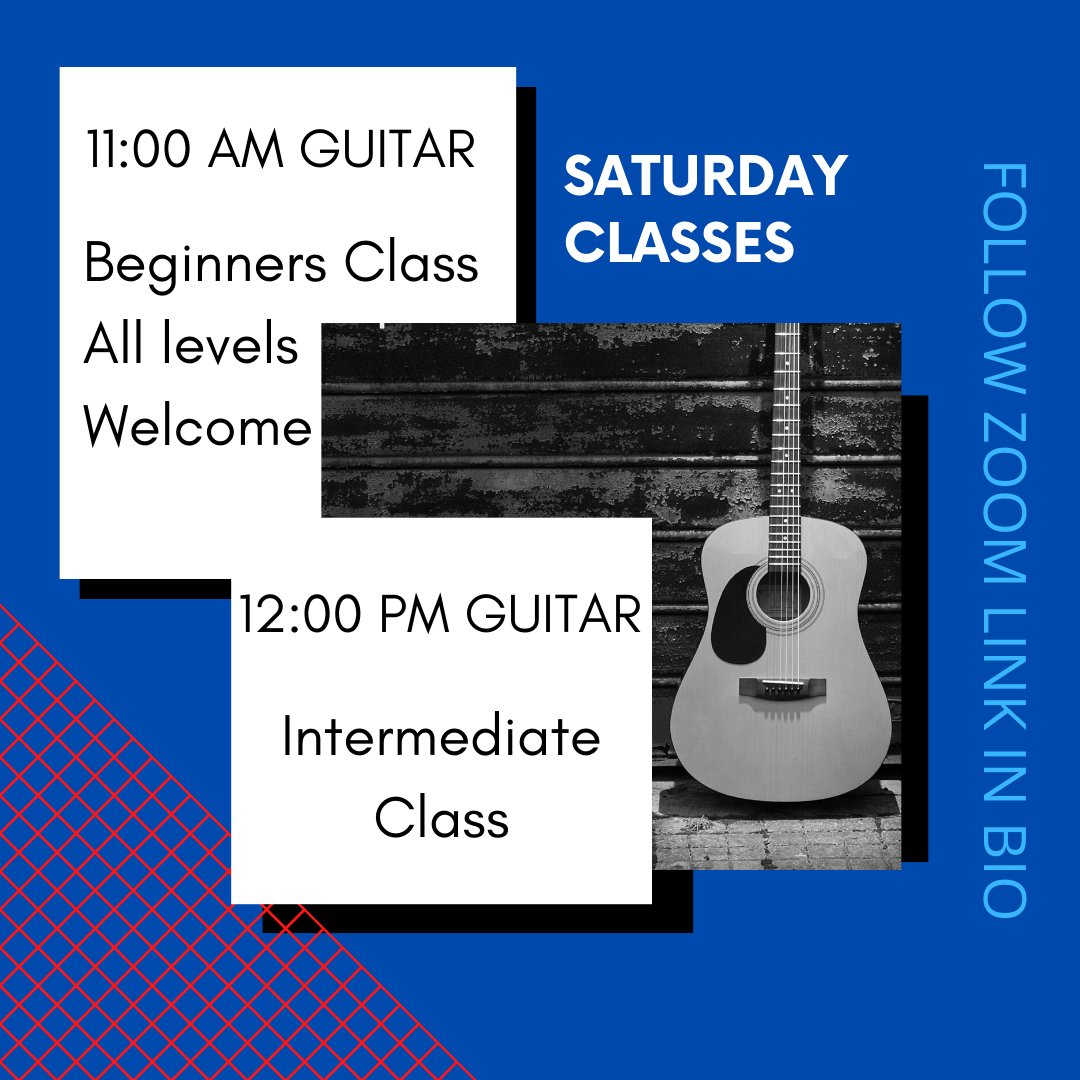 11:00 AM GUITAR

Beginners Class
All levels
Welcome

SATURDAY
CLASSES

12:00 PM GUITAR

Intermediate
Class

FOLLOW ZOOM LINK IN BIO